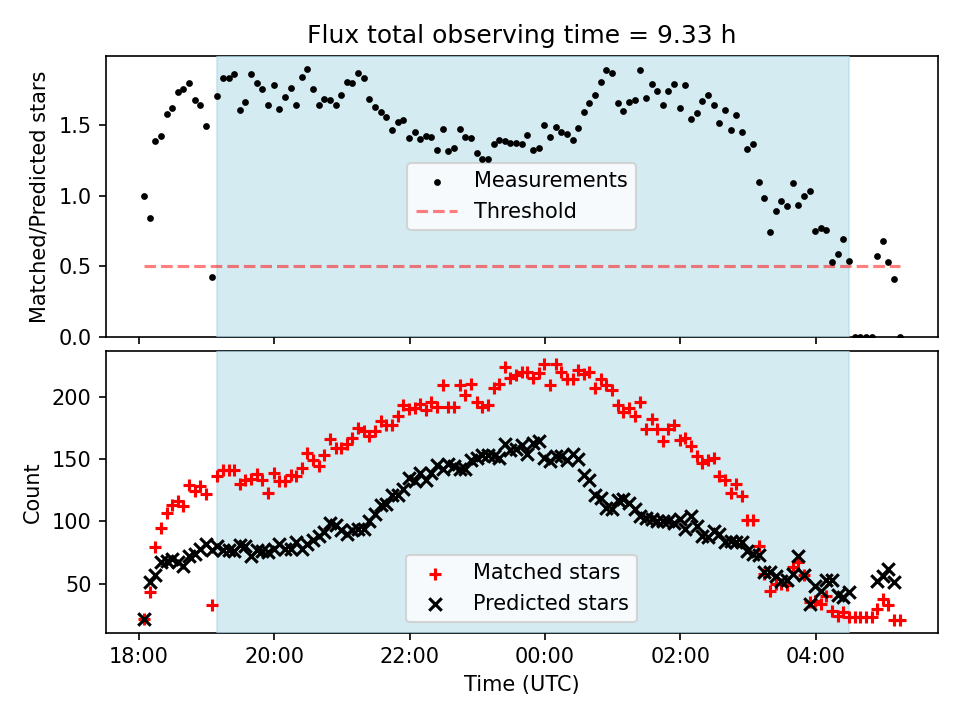 Flux total observing time = 9.33 h

Matched/Predicted stars

1.5
1.0
0.5
0.0

Measurements
Threshold

Count

200
150
100
50

Matched stars
Predicted stars

18:00
20:00
22:00
00:00
02:00
04:00

Time (UTC)